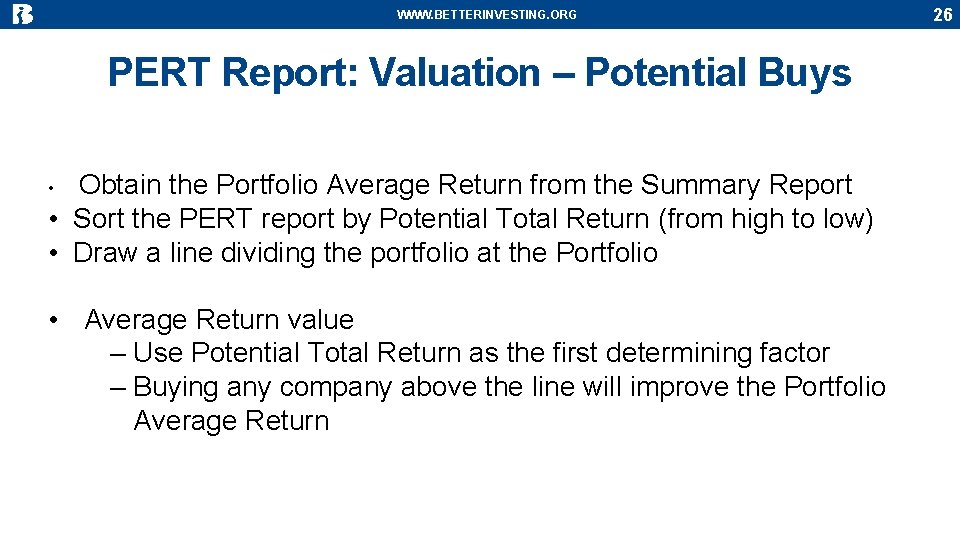 WWW.BETTERINVESTING.ORG

26

PERT Report: Valuation – Potential Buys

• Obtain the Portfolio Average Return from the Summary Report
• Sort the PERT report by Potential Total Return (from high to low)
• Draw a line dividing the portfolio at the Portfolio

• Average Return value
– Use Potential Total Return as the first determining factor
– Buying any company above the line will improve the Portfolio Average Return